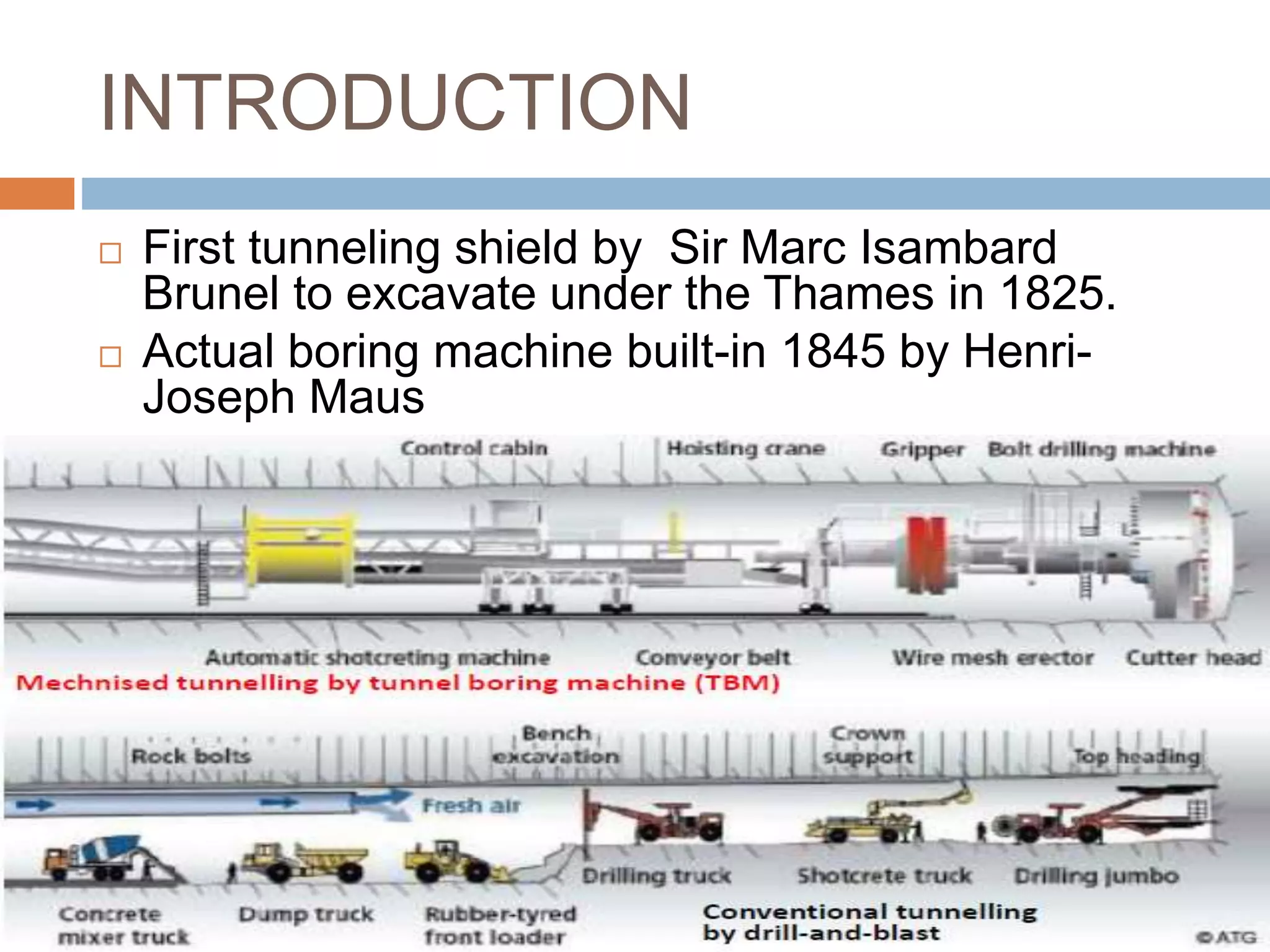 INTRODUCTION

□ First tunneling shield by Sir Marc Isambard Brunel to excavate under the Thames in 1825.

□ Actual boring machine built-in 1845 by Henri-Joseph Maus

Control cabin
Hoisting crane
Gripper
Bolt drilling machine
Automatic shotcreting machine
Conveyor belt
Wire mesh erector
Cutter head
Mechnised tunnelling by tunnel boring machine (TBM)

Rock bolts
Bench excavation
Crown support
Top heading
Fresh air
Drilling truck
Shotcrete truck
Drilling jumbo
Concrete mixer truck
Dump truck
Rubber-tyred front loader
Conventional tunnelling by drill-and-blast
©ATG